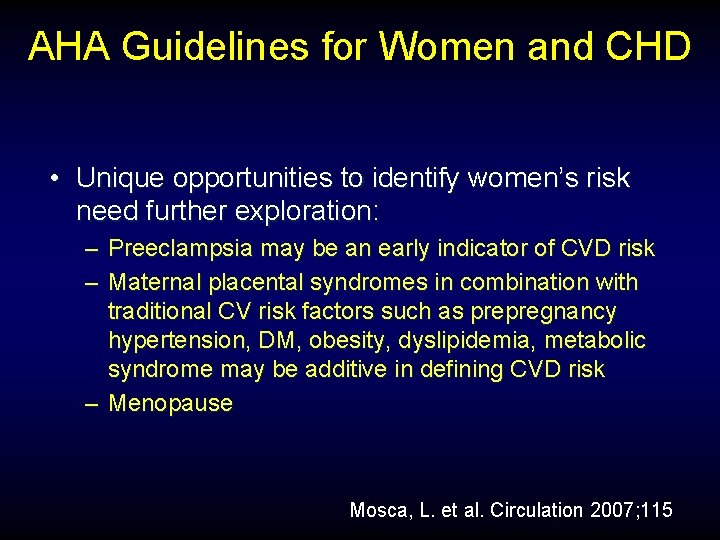 AHA Guidelines for Women and CHD

• Unique opportunities to identify women's risk need further exploration:

– Preeclampsia may be an early indicator of CVD risk

– Maternal placental syndromes in combination with traditional CV risk factors such as prepregnancy hypertension, DM, obesity, dyslipidemia, metabolic syndrome may be additive in defining CVD risk

– Menopause

Mosca, L. et al. Circulation 2007;115